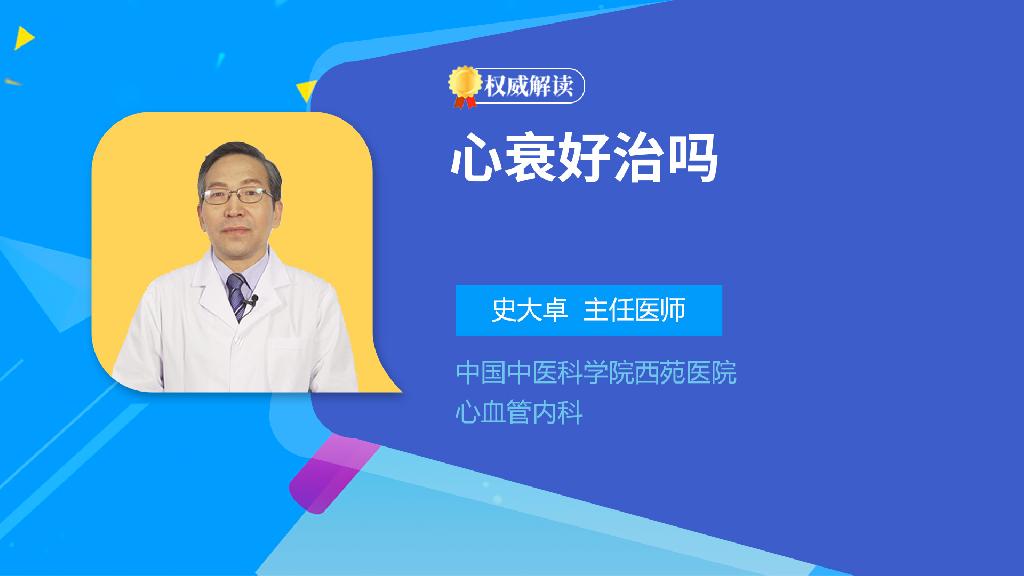 权威解读

心衰好治吗

史大卓 主任医师

中国中医科学院西苑医院
心血管内科